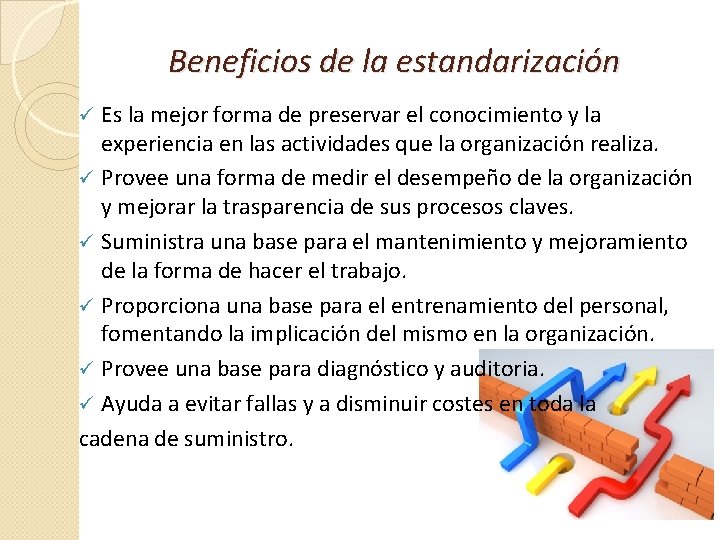 Beneficios de la estandarización

✓ Es la mejor forma de preservar el conocimiento y la experiencia en las actividades que la organización realiza.

✓ Provee una forma de medir el desempeño de la organización y mejorar la trasparencia de sus procesos claves.

✓ Suministra una base para el mantenimiento y mejoramiento de la forma de hacer el trabajo.

✓ Proporciona una base para el entrenamiento del personal, fomentando la implicación del mismo en la organización.

✓ Provee una base para diagnóstico y auditoria.

✓ Ayuda a evitar fallas y a disminuir costes en toda la cadena de suministro.